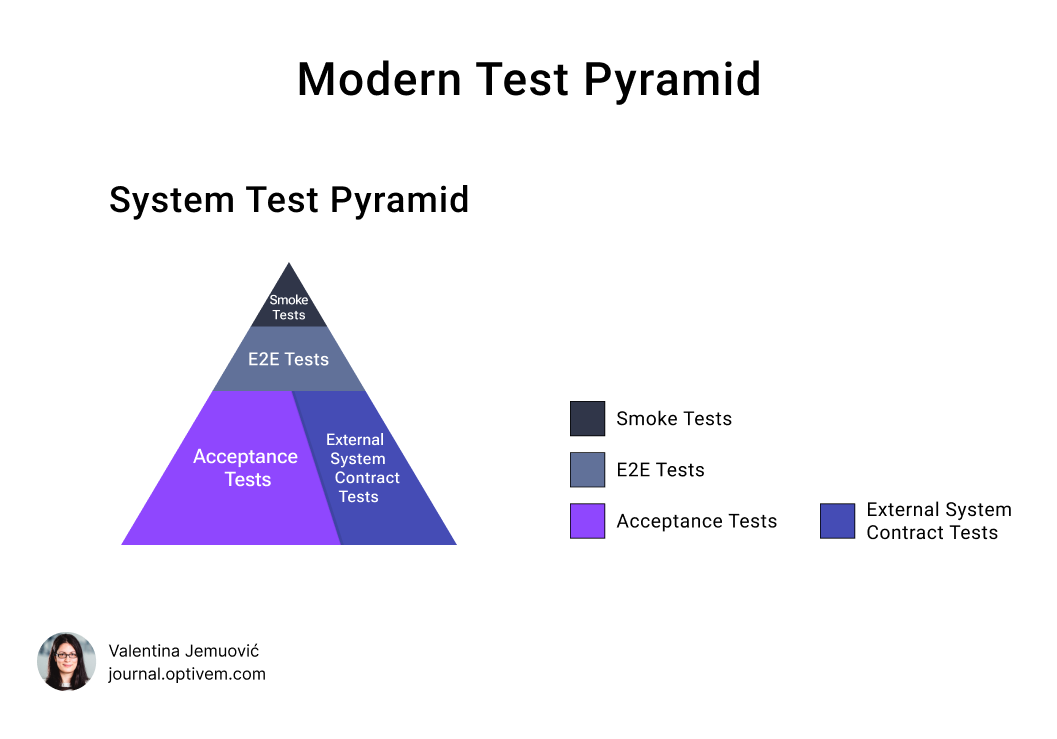 Modern Test Pyramid

System Test Pyramid

Smoke Tests

E2E Tests

Acceptance Tests

External System Contract Tests

Smoke Tests

E2E Tests

Acceptance Tests

External System Contract Tests

Valentina Jemuović
journal.optivem.com